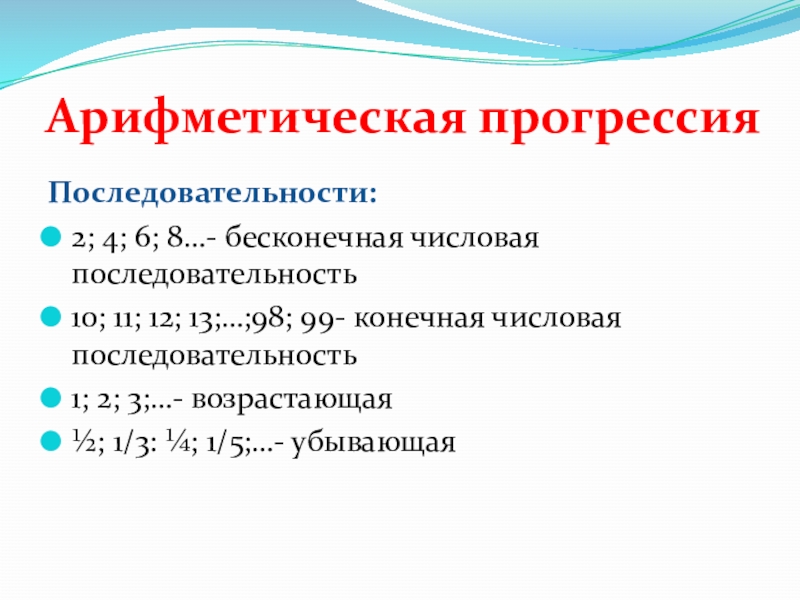 Арифметическая прогрессия

Последовательности:

2; 4; 6; 8…- бесконечная числовая последовательность

10; 11; 12; 13;…;98; 99- конечная числовая последовательность

1; 2; 3;…- возрастающая

½; 1/3: ¼; 1/5;…- убывающая